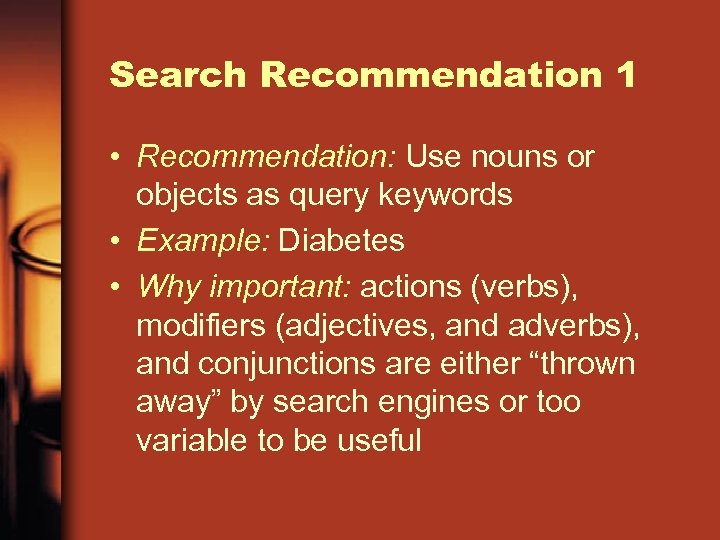 Search Recommendation 1

• Recommendation: Use nouns or objects as query keywords
• Example: Diabetes
• Why important: actions (verbs), modifiers (adjectives, and adverbs), and conjunctions are either “thrown away” by search engines or too variable to be useful